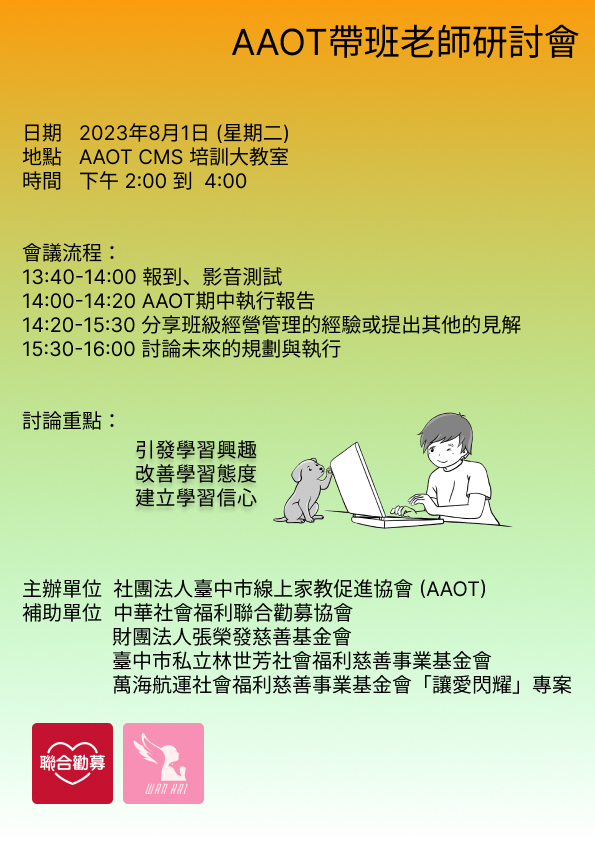 AAOT帶班老師研討會

日期 2023年8月1日 (星期二)
地點 AAOT CMS 培訓大教室
時間 下午 2:00 到 4:00

會議流程：
13:40-14:00 報到、影音測試
14:00-14:20 AAOT期中執行報告
14:20-15:30 分享班級經營管理的經驗或提出其他的見解
15:30-16:00 討論未來的規劃與執行

討論重點：
引發學習興趣
改善學習態度
建立學習信心

主辦單位 社團法人臺中市線上家教促進協會 (AAOT)
補助單位 中華社會福利聯合勸募協會
財團法人張榮發慈善基金會
臺中市私立林世芳社會福利慈善事業基金會
萬海航運社會福利慈善事業基金會「讓愛閃耀」專案

聯合勸募

WAN HAI